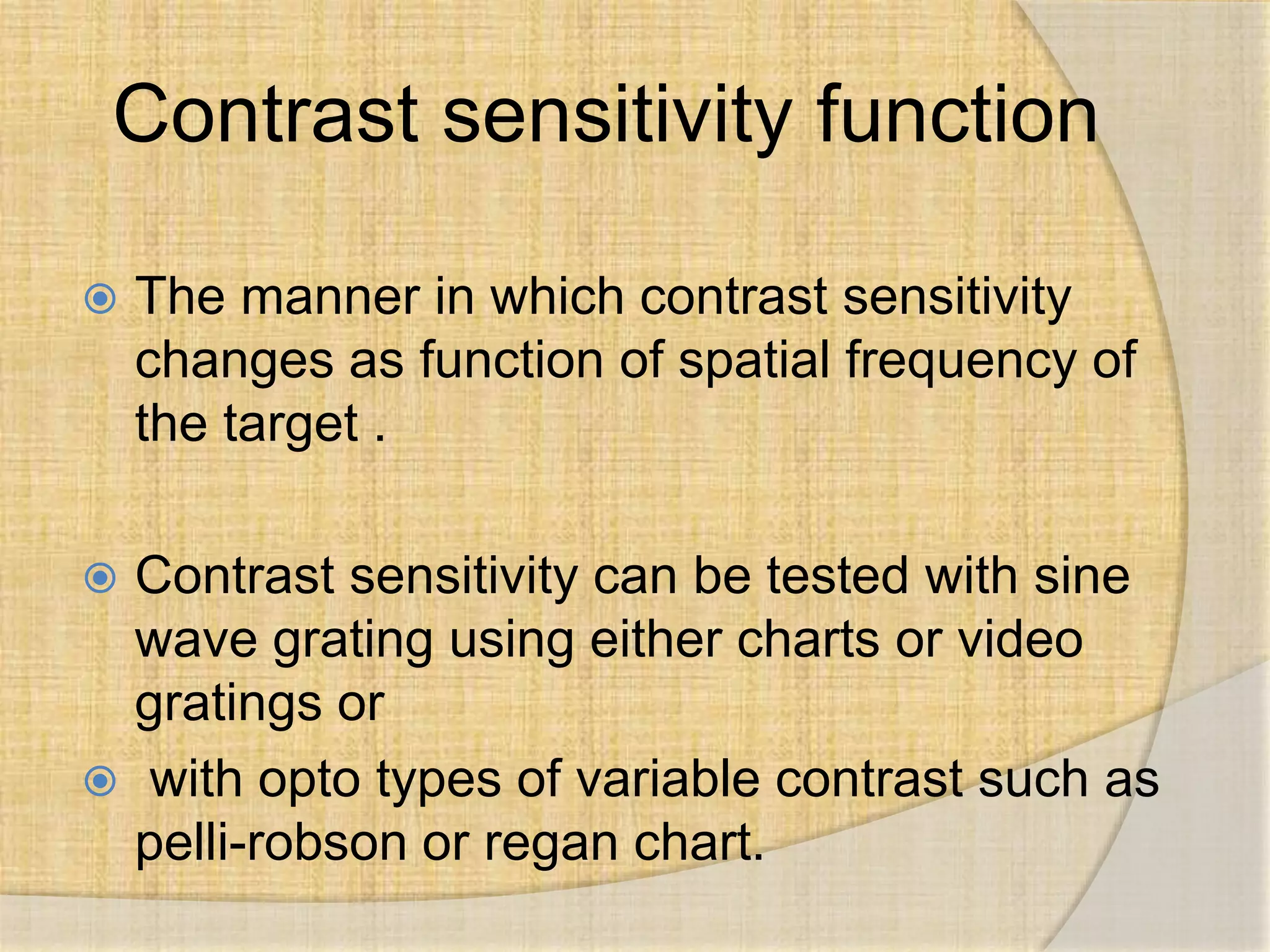 Contrast sensitivity function

The manner in which contrast sensitivity changes as function of spatial frequency of the target .

Contrast sensitivity can be tested with sine wave grating using either charts or video gratings or

with opto types of variable contrast such as pelli-robson or regan chart.